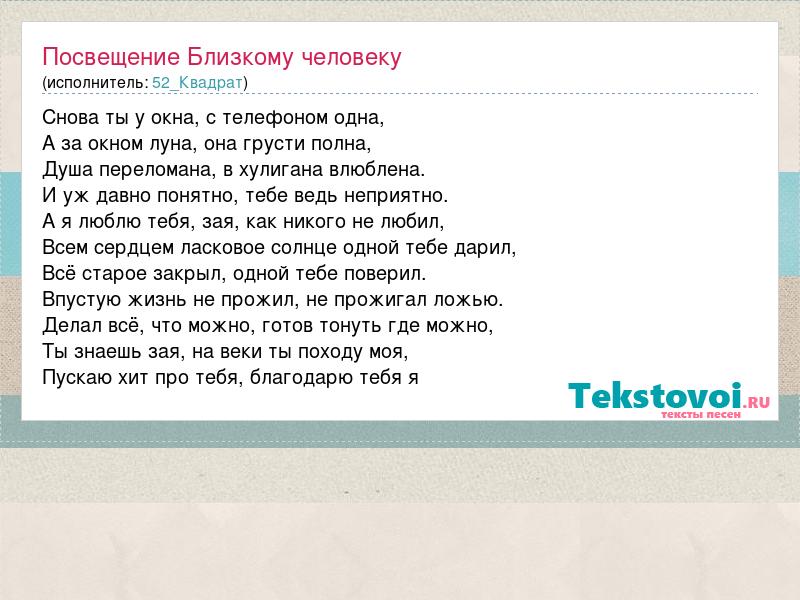 Посвещение Близкому человеку
(исполнитель: 52_Квадрат)

Снова ты у окна, с телефоном одна,
А за окном луна, она грусти полна,
Душа переломана, в хулигана влюблена.
И уж давно понятно, тебе ведь неприятно.
А я люблю тебя, зая, как никого не любил,
Всем сердцем ласковое солнце одной тебе дарил,
Всё старое закрыл, одной тебе поверил.
Впустую жизнь не прожил, не прожигал ложью.
Делал всё, что можно, готов тонуть где можно,
Ты знаешь зая, на веки ты походу моя,
Пускаю хит про тебя, благодарю тебя я

Tekstovoi.RU
тексты песен